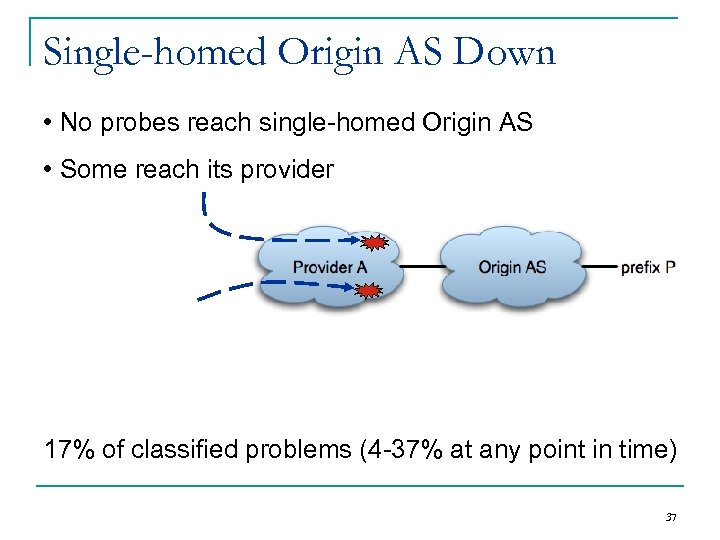 Single-homed Origin AS Down

• No probes reach single-homed Origin AS

• Some reach its provider

Provider A

Origin AS

prefix P

17% of classified problems (4-37% at any point in time)

37